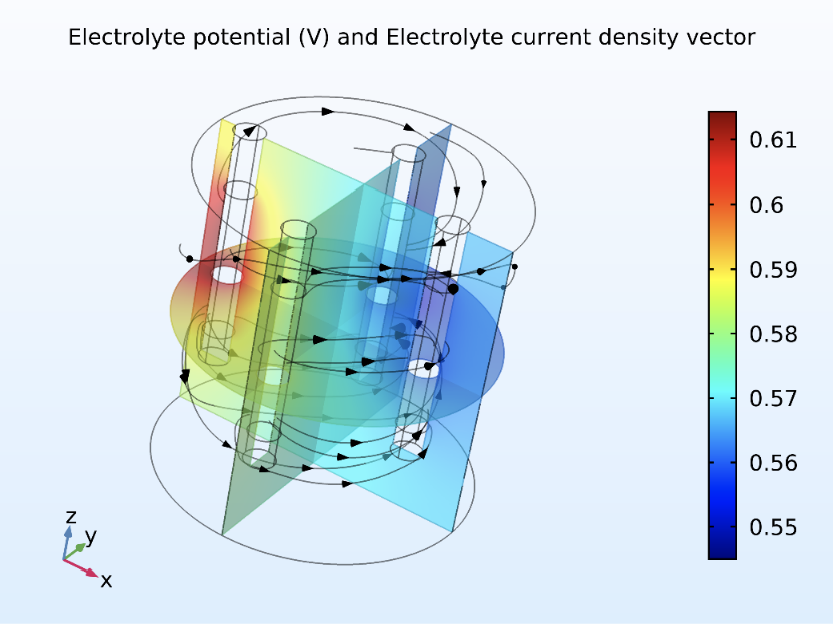 Electrolyte potential (V) and Electrolyte current density vector

0.61
0.6
0.59
0.58
0.57
0.56
0.55

z
y
x